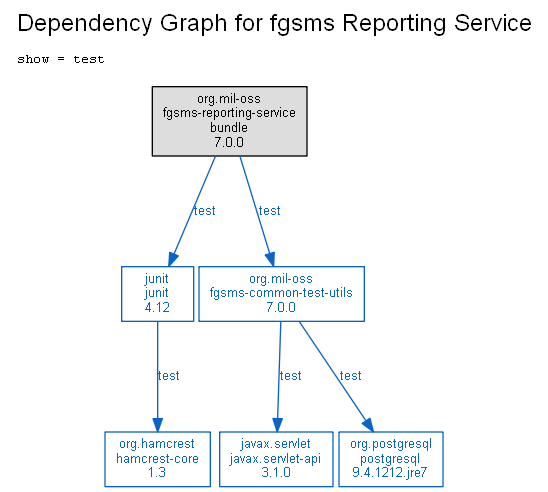 Dependency Graph for fgsms Reporting Service

show = test

org.mil-oss
fgsms-reporting-service
bundle
7.0.0

test

test

junit
junit
4.12

org.mil-oss
fgsms-common-test-utils
7.0.0

test

test

test

org.hamcrest
hamcrest-core
1.3

javax.servlet
javax.servlet-api
3.1.0

org.postgresql
postgresql
9.4.1212.jre7